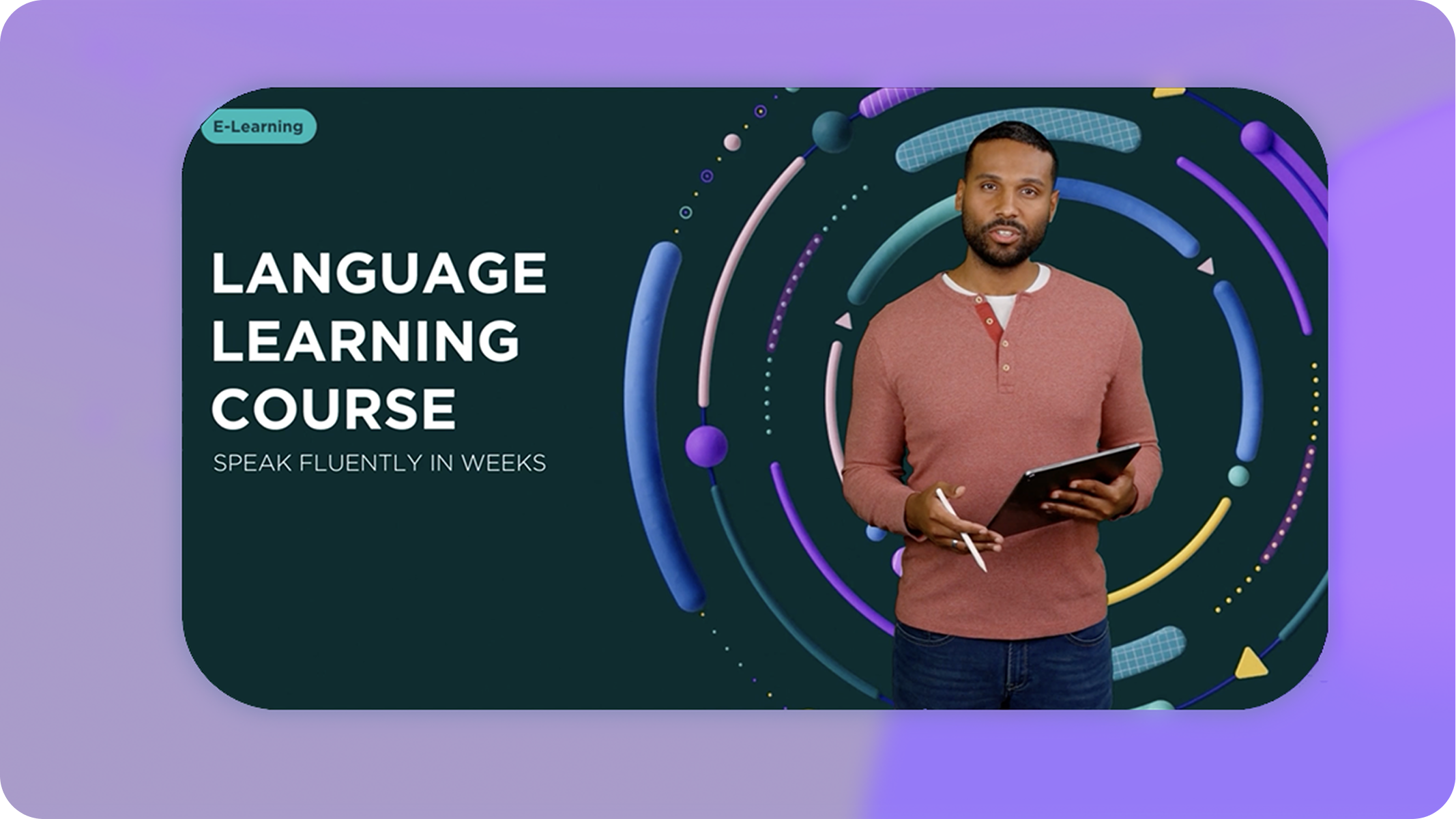 E-Learning

LANGUAGE LEARNING COURSE

SPEAK FLUENTLY IN WEEKS